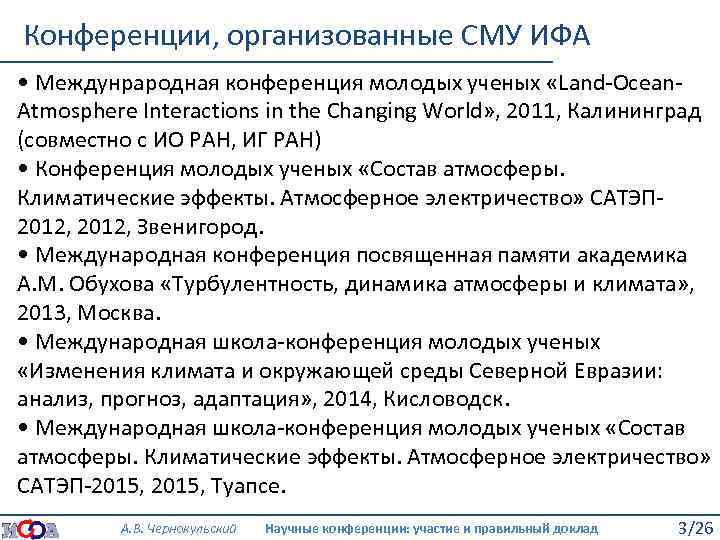 Конференции, организованные СМУ ИФА

• Международная конференция молодых ученых «Land-Ocean-Atmosphere Interactions in the Changing World», 2011, Калининград (совместно с ИО РАН, ИГ РАН)
• Конференция молодых ученых «Состав атмосферы. Климатические эффекты. Атмосферное электричество» САТЭП-2012, 2012, Звенигород.
• Международная конференция посвященная памяти академика А.М. Обухова «Турбулентность, динамика атмосферы и климата», 2013, Москва.
• Международная школа-конференция молодых ученых «Изменения климата и окружающей среды Северной Евразии: анализ, прогноз, адаптация», 2014, Кисловодск.
• Международная школа-конференция молодых ученых «Состав атмосферы. Климатические эффекты. Атмосферное электричество» САТЭП-2015, 2015, Туапсе.

ИФА А.В. Чернокульский Научные конференции: участие и правильный доклад 3/26